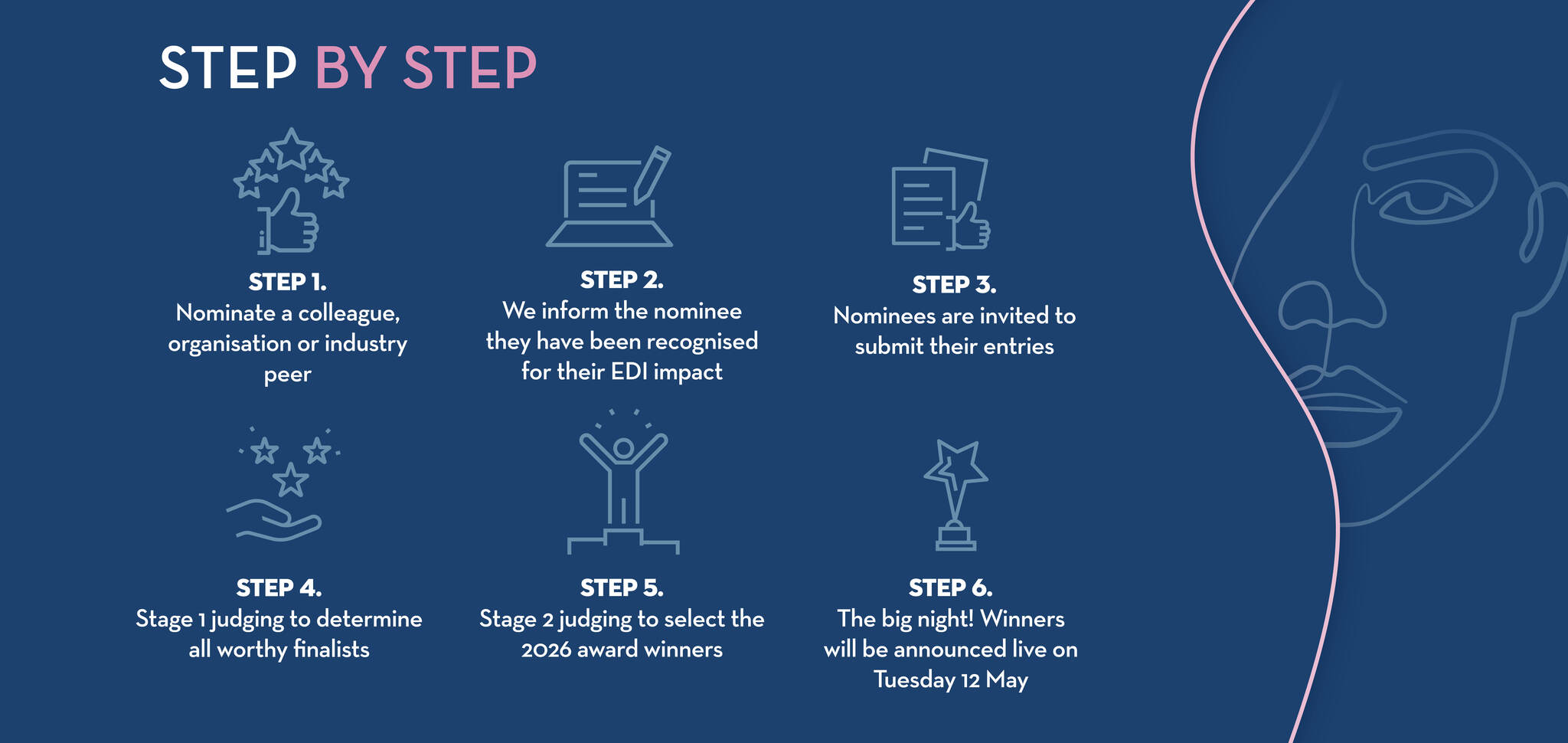 STEP BY STEP

STEP 1.
Nominate a colleague, organisation or industry peer

STEP 2.
We inform the nominee they have been recognised for their EDI impact

STEP 3.
Nominees are invited to submit their entries

STEP 4.
Stage 1 judging to determine all worthy finalists

STEP 5.
Stage 2 judging to select the 2026 award winners

STEP 6.
The big night! Winners will be announced live on Tuesday 12 May